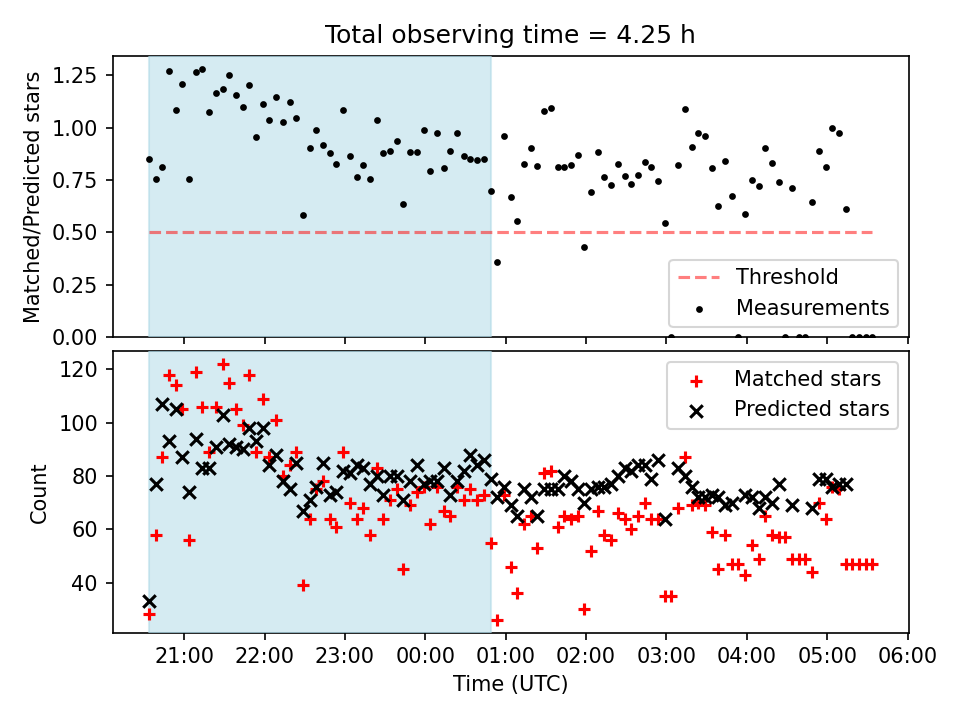 Total observing time = 4.25 h

Matched/Predicted stars

1.25
1.00
0.75
0.50
0.25
0.00

Threshold
Measurements

Count

120
100
80
60
40

Matched stars
Predicted stars

21:00 22:00 23:00 00:00 01:00 02:00 03:00 04:00 05:00 06:00

Time (UTC)